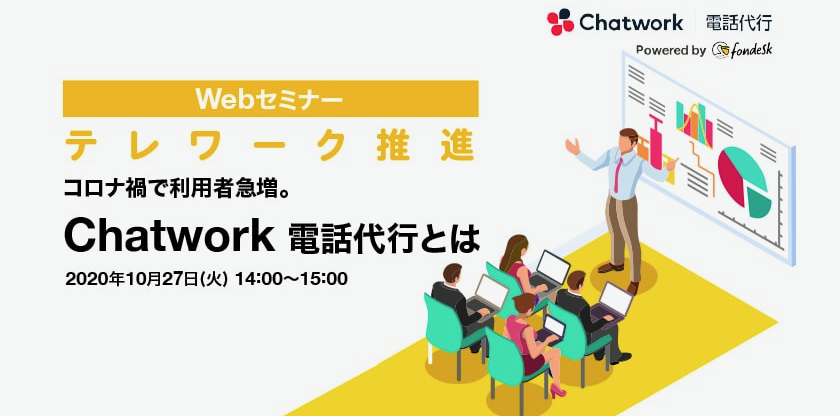 Chatwork 電話代行
Powered by fondesk

Webセミナー
テレワーク推進
コロナ禍で利用者急増。
Chatwork 電話代行とは
2020年10月27日(火) 14:00〜15:00